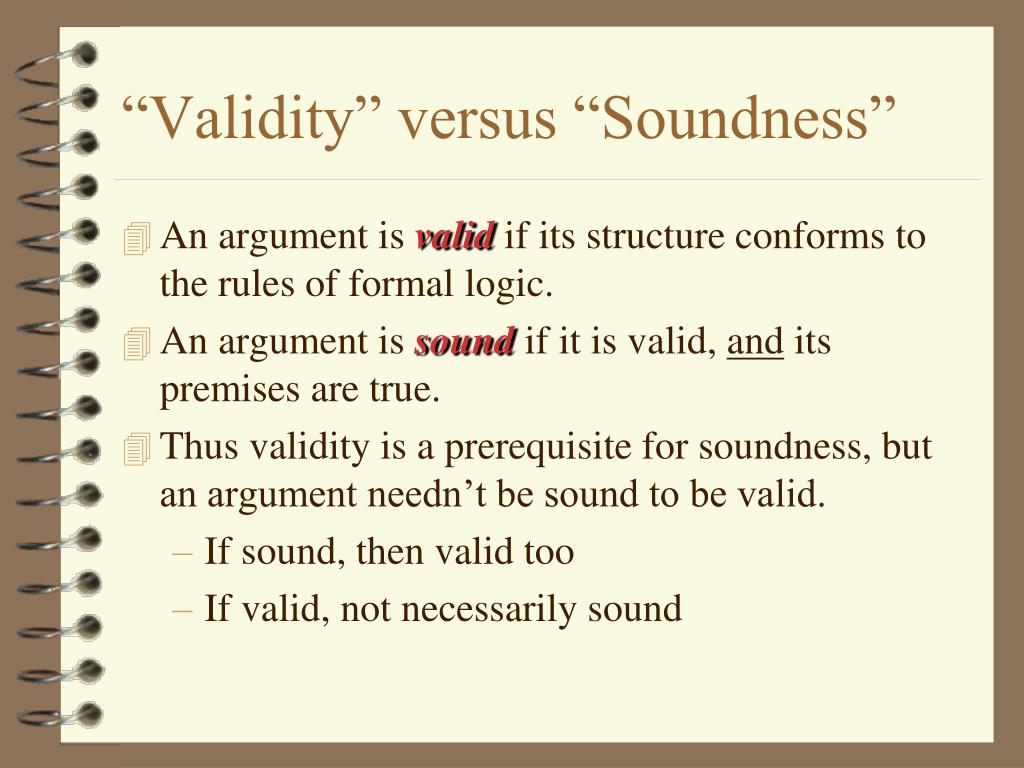 “Validity” versus “Soundness”

An argument is valid if its structure conforms to the rules of formal logic.

An argument is sound if it is valid, and its premises are true.

Thus validity is a prerequisite for soundness, but an argument needn’t be sound to be valid.

– If sound, then valid too

– If valid, not necessarily sound